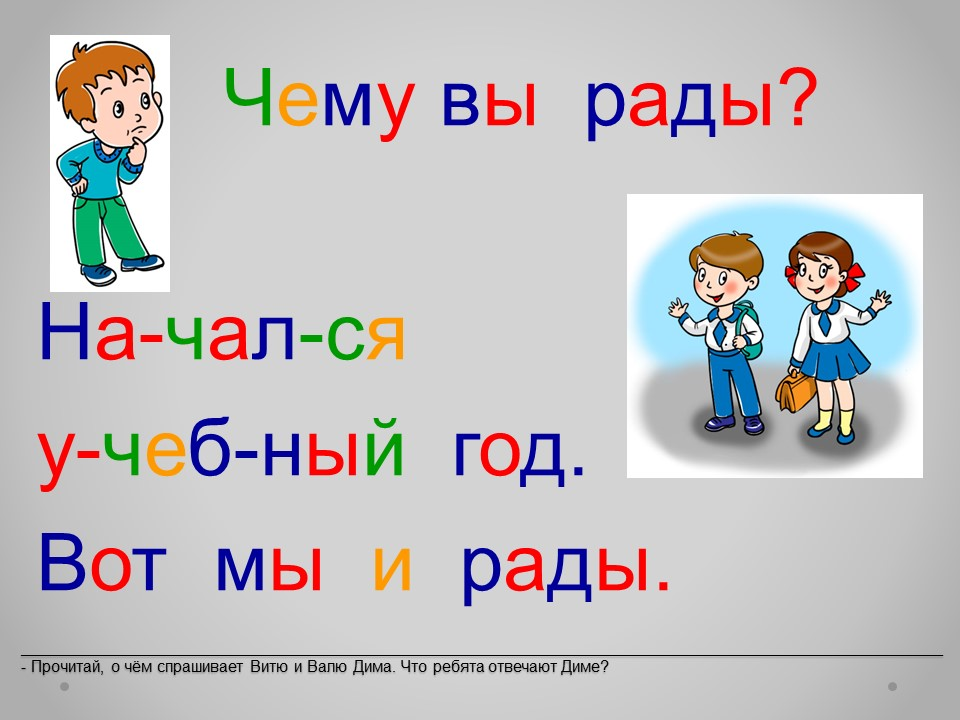 Чему вы рады?

На-чал-ся
у-чеб-ный год.
Вот мы и рады.

- Прочитай, о чём спрашивает Витю и Валю Дима. Что ребята отвечают Диме?